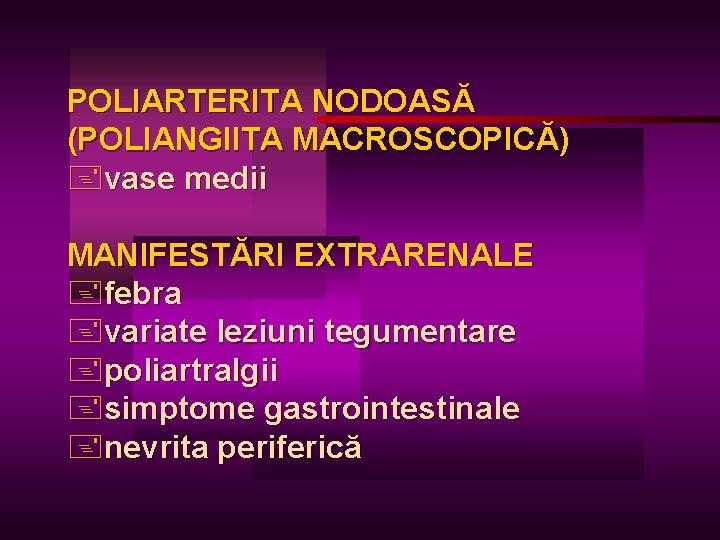 POLIARTERITA NODOASĂ
(POLIANGIITA MACROSCOPICĂ)
vase medii

MANIFESTĂRI EXTRARENALE
febra
variate leziuni tegumentare
poliartralgii
simptome gastrointestinale
nevrita periferică